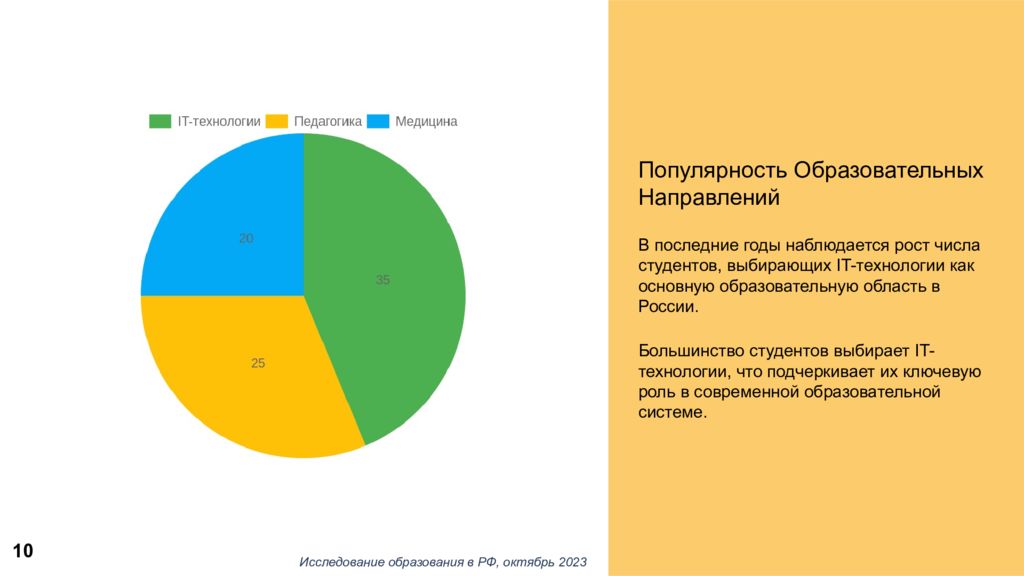 IT-технологии Педагогика Медицина

20

35

25

Популярность Образовательных Направлений

В последние годы наблюдается рост числа студентов, выбирающих IT-технологии как основную образовательную область в России.

Большинство студентов выбирает IT-технологии, что подчеркивает их ключевую роль в современной образовательной системе.

10

Исследование образования в РФ, октябрь 2023